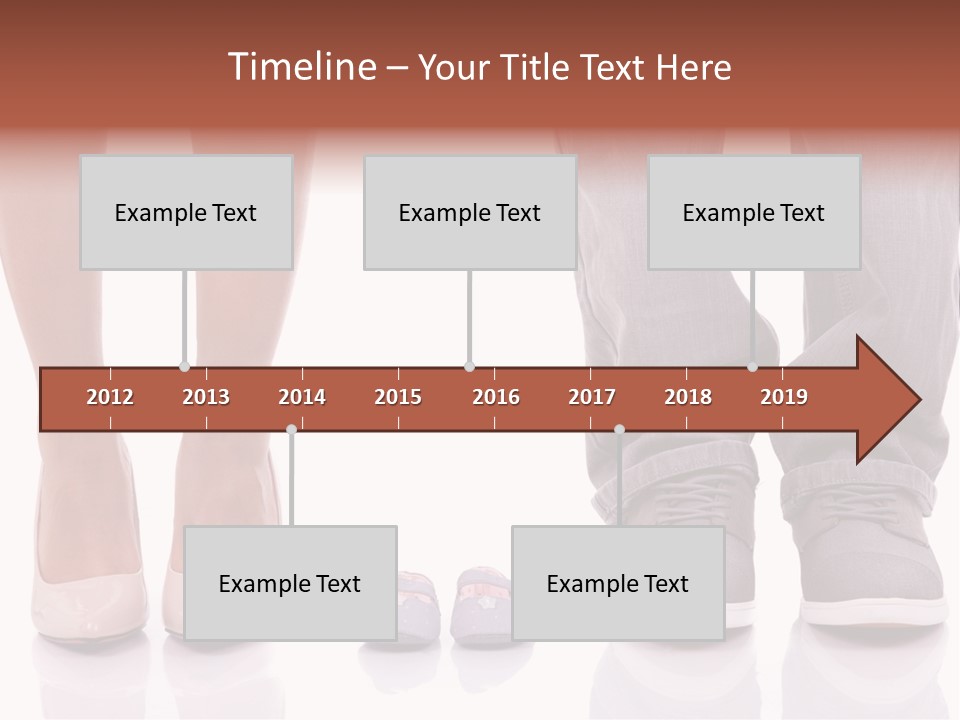 Timeline – Your Title Text Here

Example Text

Example Text

Example Text

2012 2013 2014 2015 2016 2017 2018 2019

Example Text

Example Text